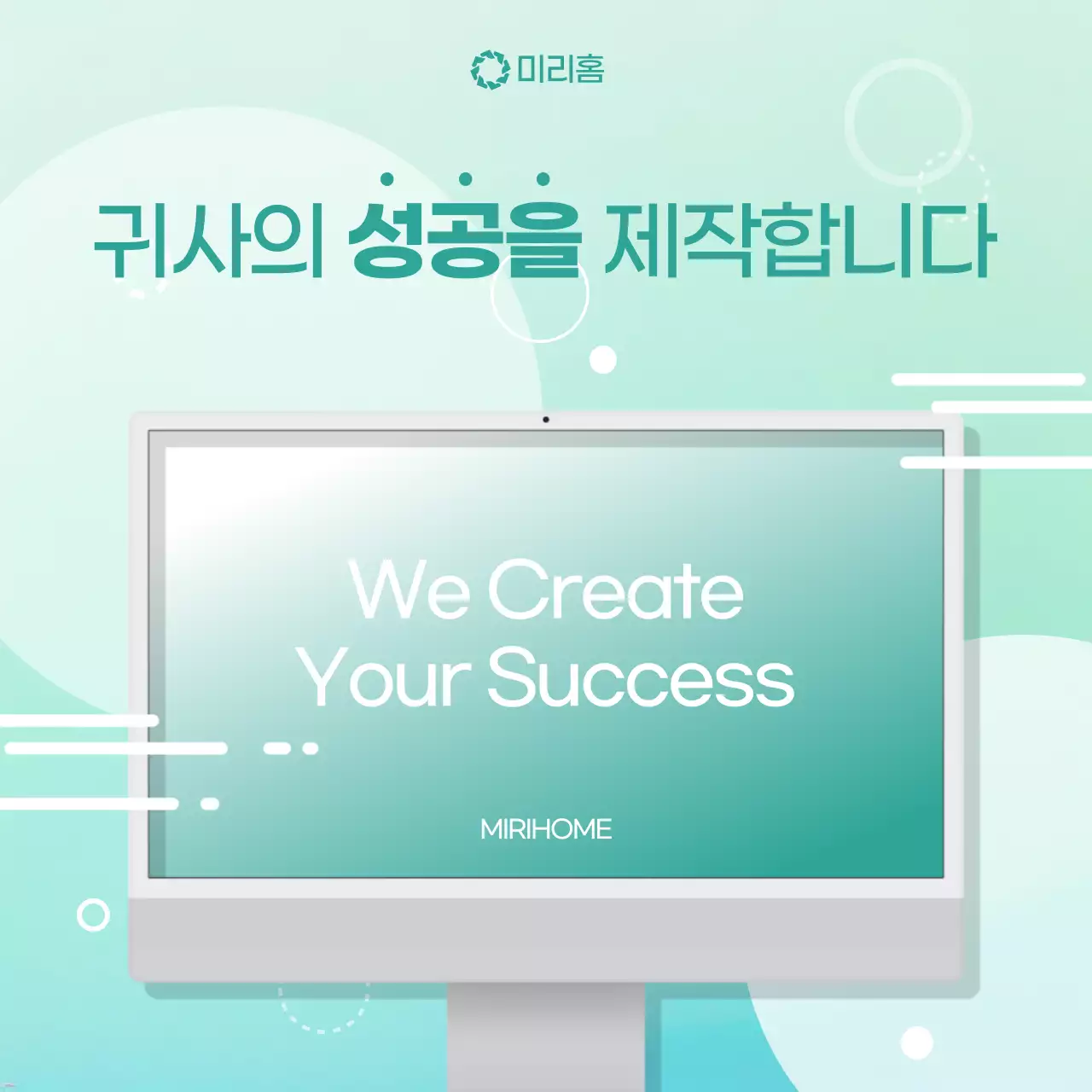 미리홈

귀사의 성공을 제작합니다

We Create Your Success

MIRIHOME